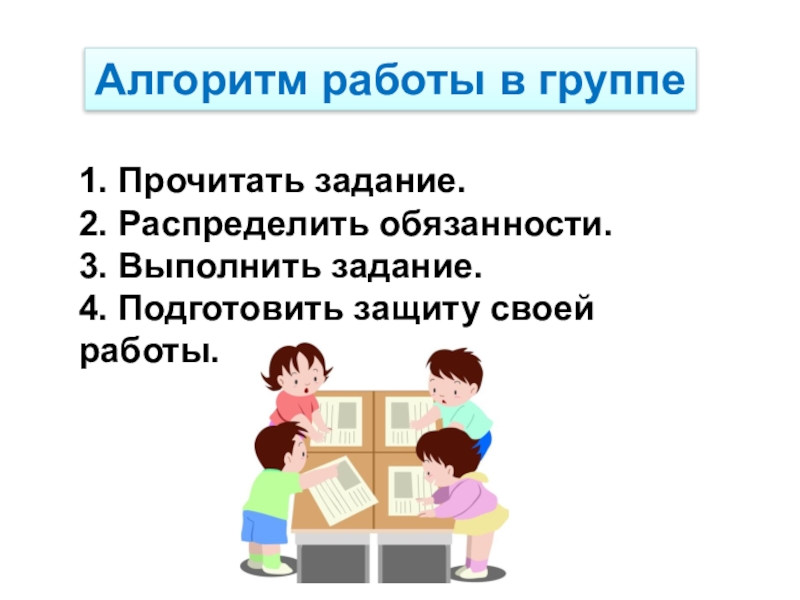 Алгоритм работы в группе

1. Прочитать задание.
2. Распределить обязанности.
3. Выполнить задание.
4. Подготовить защиту своей работы.